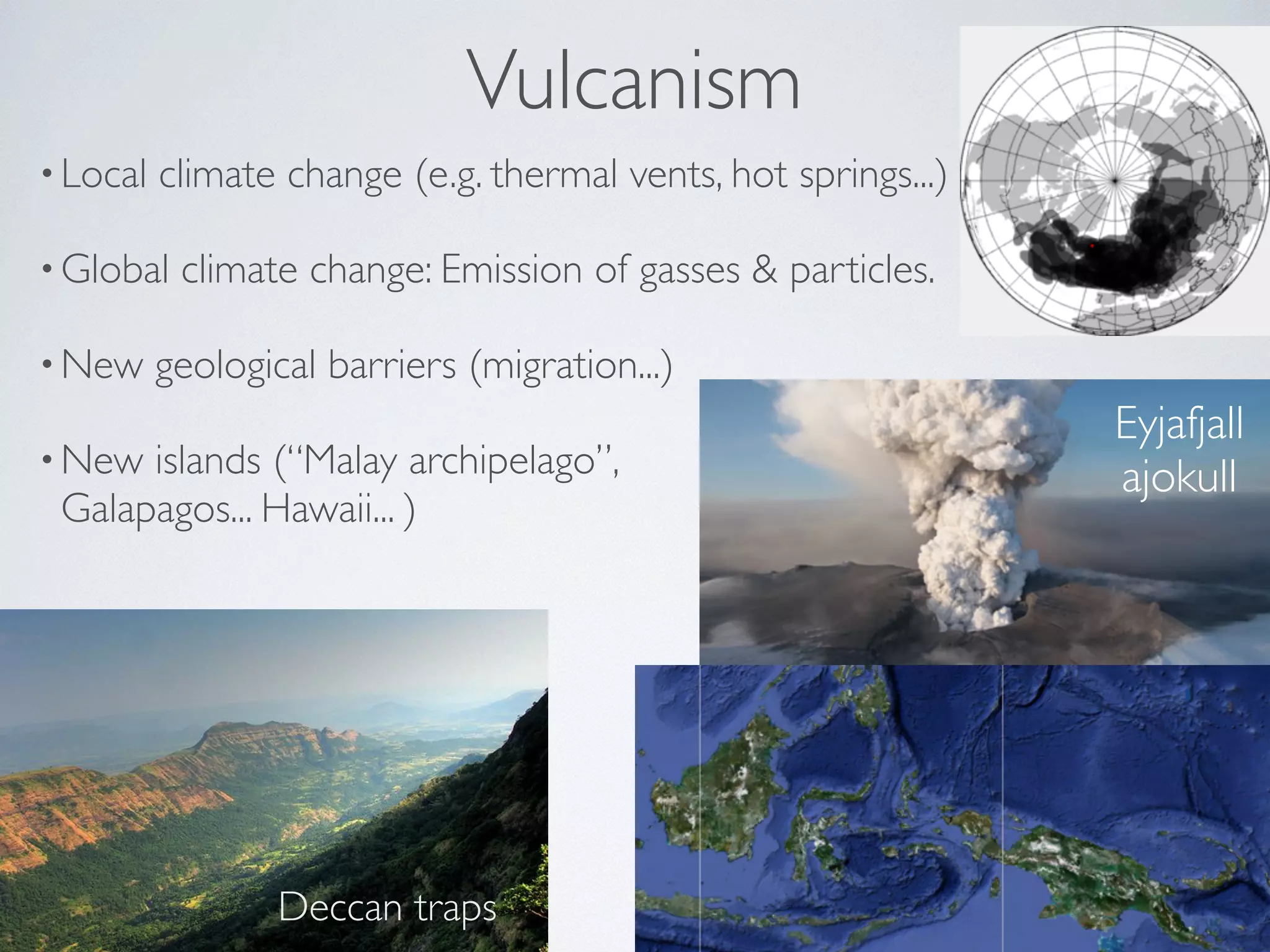 Vulcanism

• Local climate change (e.g. thermal vents, hot springs...)

• Global climate change: Emission of gasses & particles.

• New geological barriers (migration...)

• New islands ("Malay archipelago", Galapagos... Hawaii... )

Eyjafjall ajokull

Deccan traps